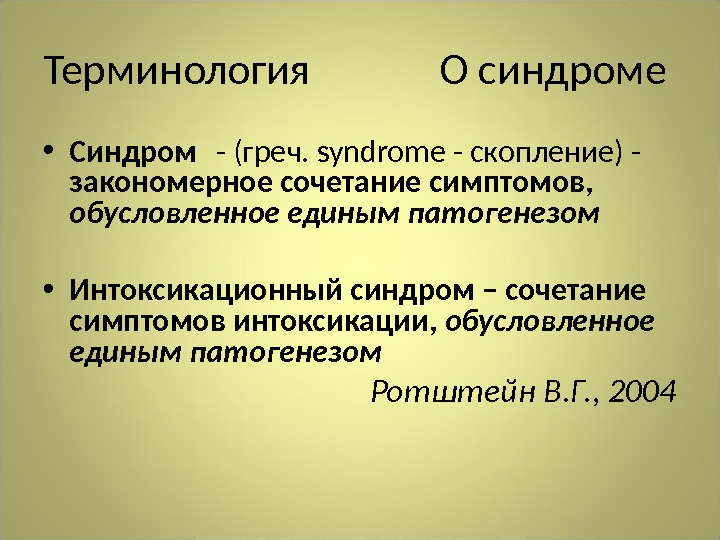 Терминология О синдроме

• Синдром - (греч. syndrome - скопление) - закономерное сочетание симптомов, обусловленное единым патогенезом

• Интоксикационный синдром – сочетание симптомов интоксикации, обусловленное единым патогенезом

Ротштейн В.Г., 2004